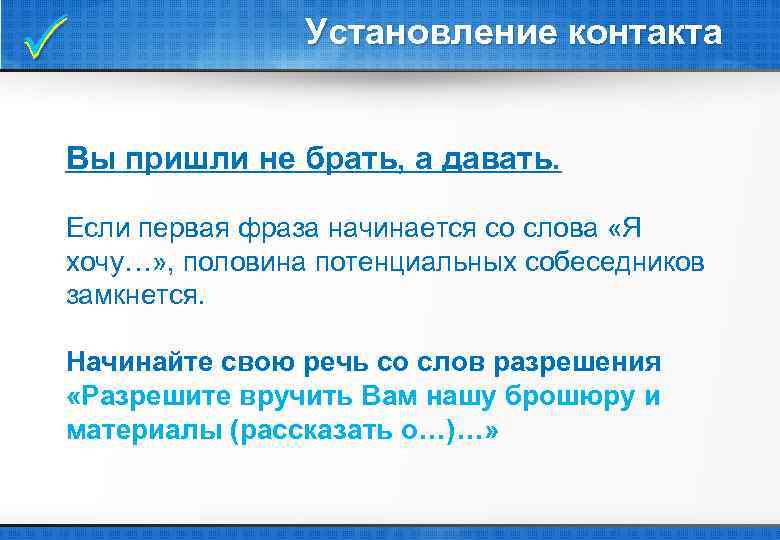 Установление контакта

Вы пришли не брать, а давать.

Если первая фраза начинается со слова «Я хочу…», половина потенциальных собеседников замкнется.

Начинайте свою речь со слов разрешения «Разрешите вручить Вам нашу брошюру и материалы (рассказать о…)…»